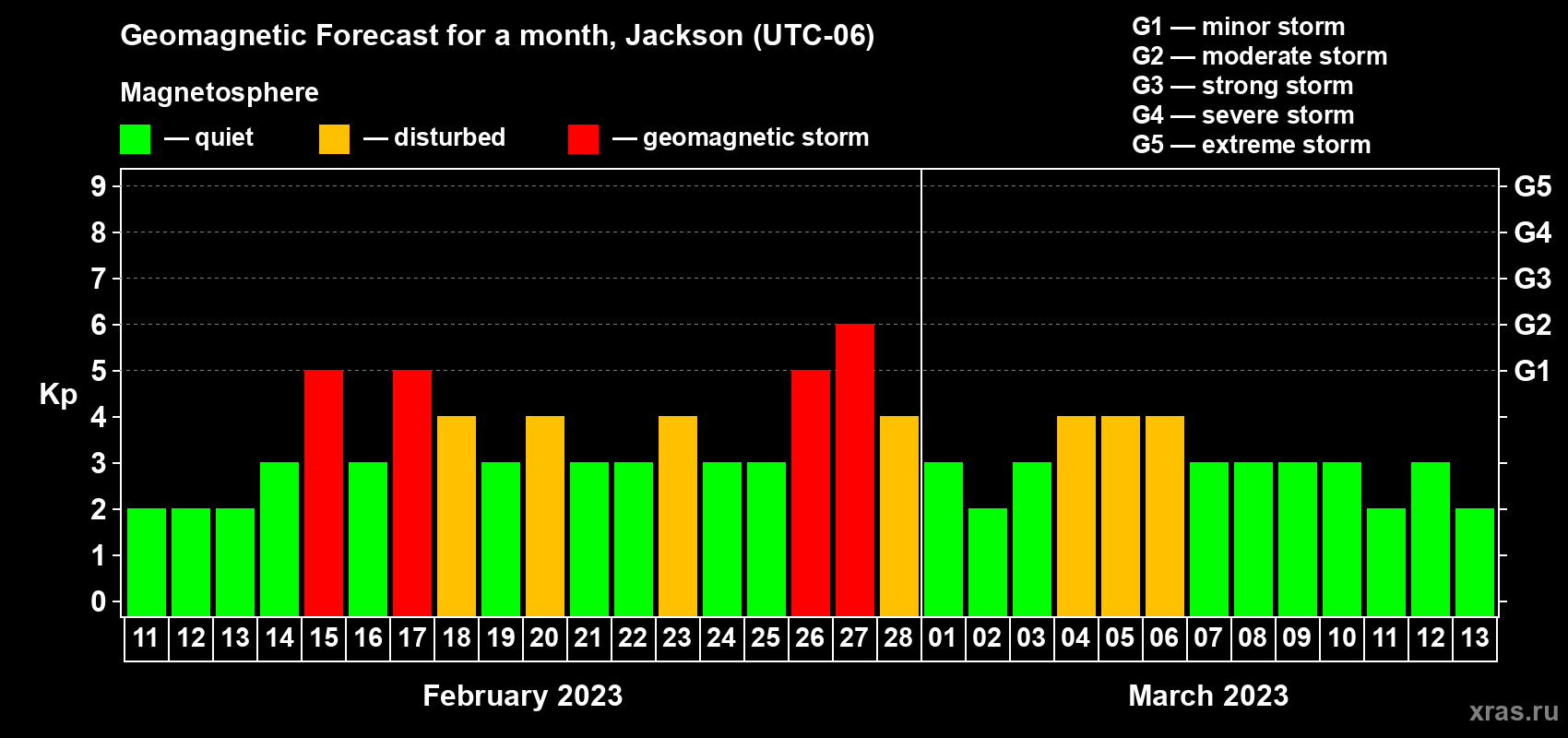 Geomagnetic Forecast for a month, Jackson (UTC-06)

Magnetosphere

— quiet — disturbed — geomagnetic storm

G1 — minor storm
G2 — moderate storm
G3 — strong storm
G4 — severe storm
G5 — extreme storm

Kp

9
8
7
6
5
4
3
2
1
0

G5
G4
G3
G2
G1

11 12 13 14 15 16 17 18 19 20 21 22 23 24 25 26 27 28 01 02 03 04 05 06 07 08 09 10 11 12 13

February 2023

March 2023

xras.ru